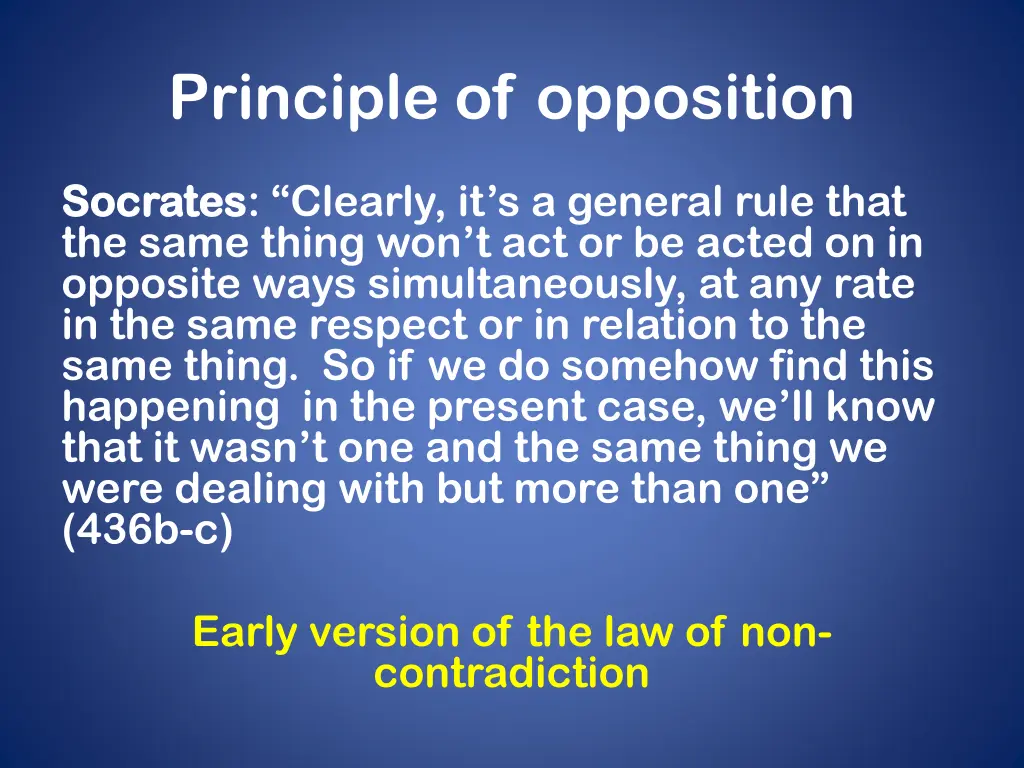 Principle of opposition

Socrates: “Clearly, it’s a general rule that the same thing won’t act or be acted on in opposite ways simultaneously, at any rate in the same respect or in relation to the same thing. So if we do somehow find this happening in the present case, we’ll know that it wasn’t one and the same thing we were dealing with but more than one” (436b-c)

Early version of the law of non-contradiction